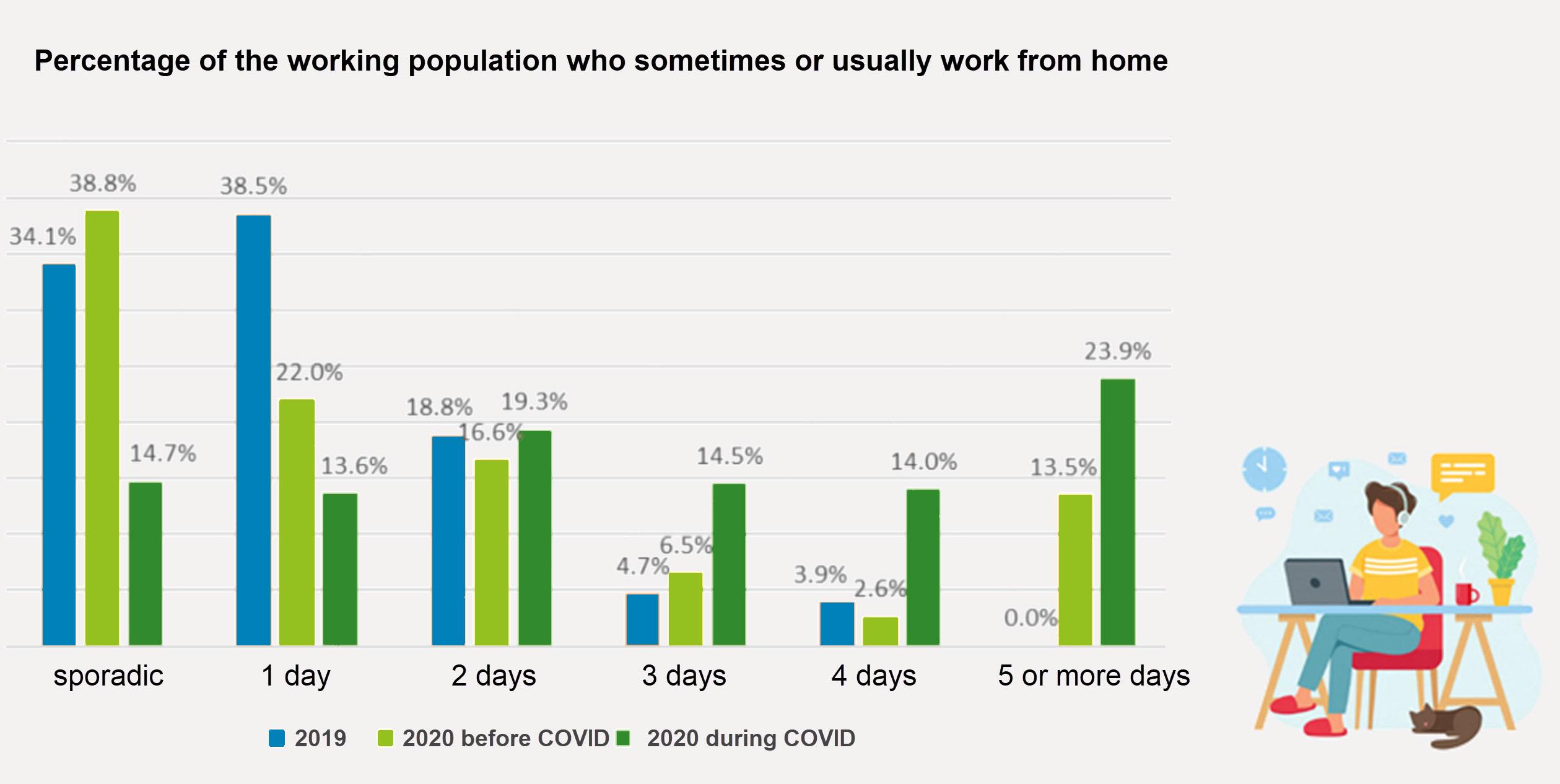 Percentage of the working population who sometimes or usually work from home

34.1%
38.8%
14.7%
38.5%
22.0%
13.6%
18.8%
16.6%
19.3%
4.7%
6.5%
14.5%
3.9%
2.6%
14.0%
0.0%
13.5%
23.9%

sporadic
1 day
2 days
3 days
4 days
5 or more days

2019
2020 before COVID
2020 during COVID